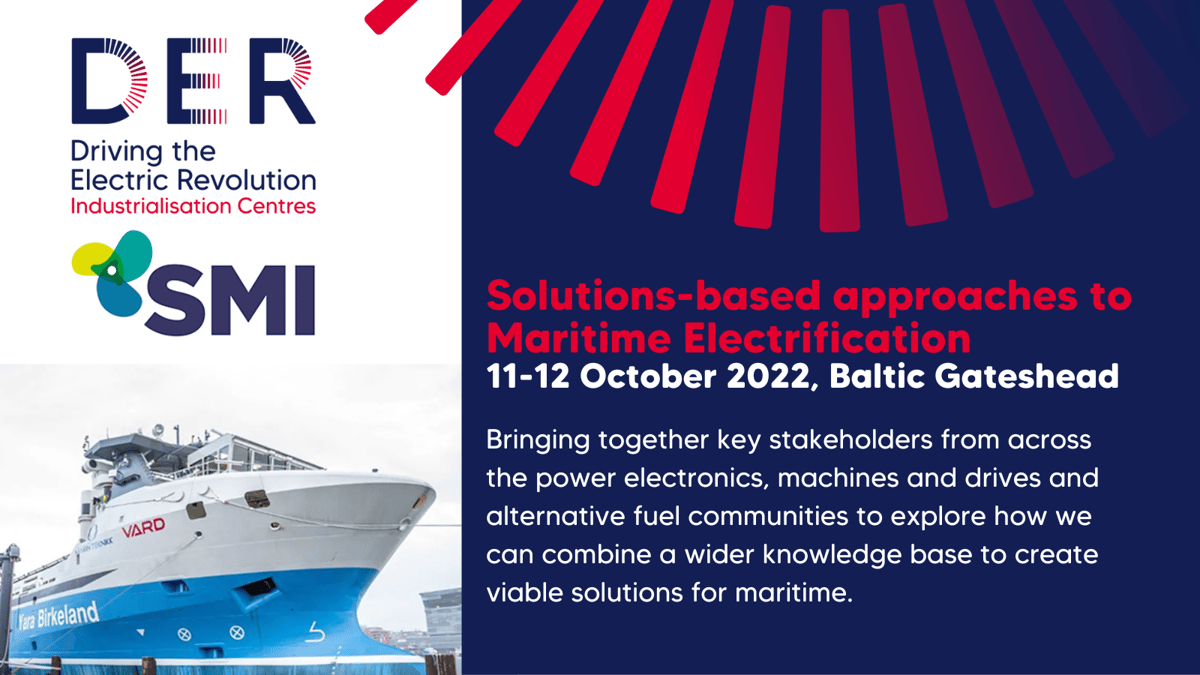 DER
Driving the Electric Revolution
Industrialisation Centres

SMI

VARD
Yara Birkeland

Solutions-based approaches to Maritime Electrification
11-12 October 2022, Baltic Gateshead

Bringing together key stakeholders from across the power electronics, machines and drives and alternative fuel communities to explore how we can combine a wider knowledge base to create viable solutions for maritime.